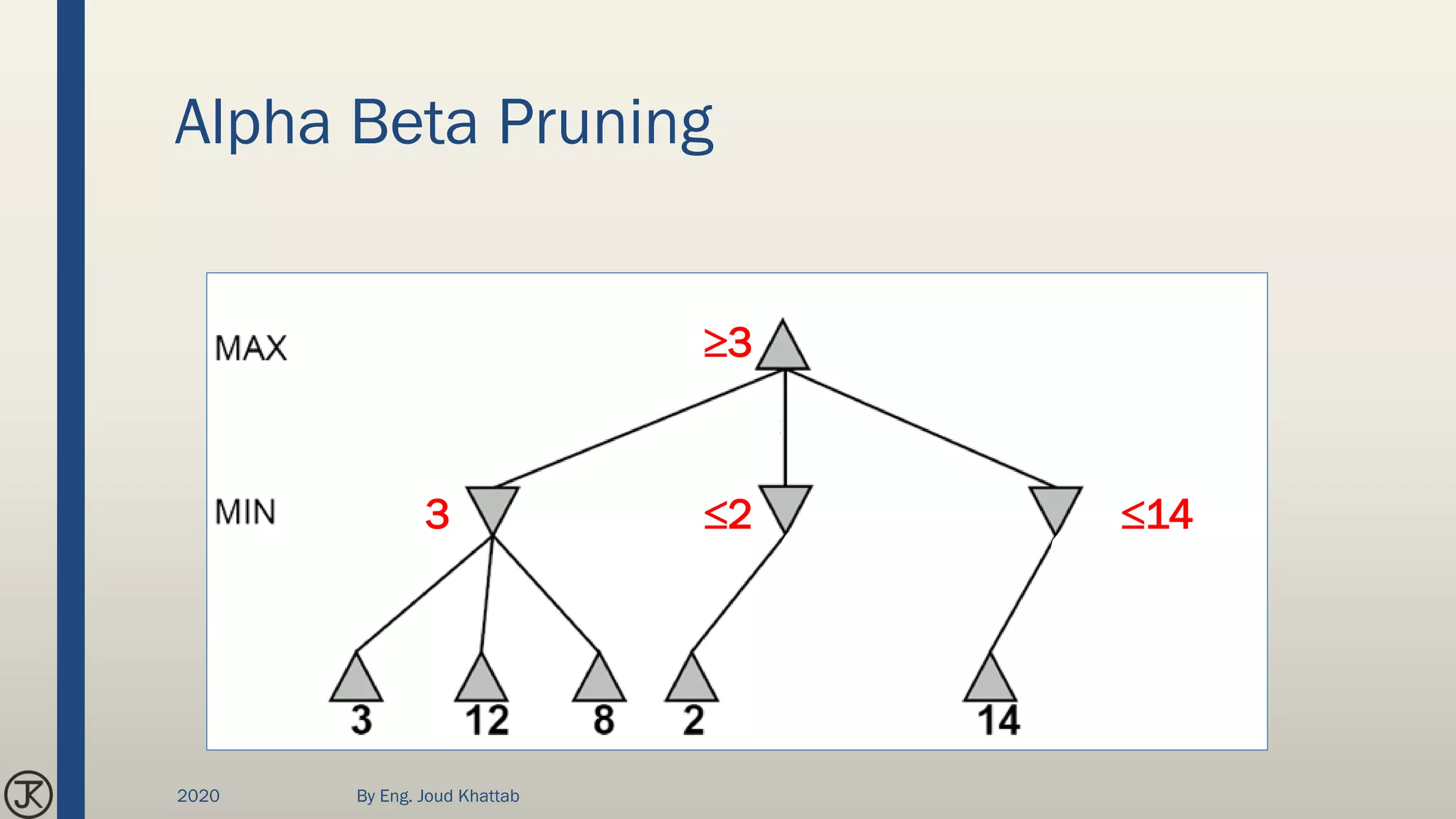 Alpha Beta Pruning

MAX

$\geq 3$

MIN

3

$\leq 2$

$\leq 14$

3 12 8 2 14

JK

2020

By Eng. Joud Khattab